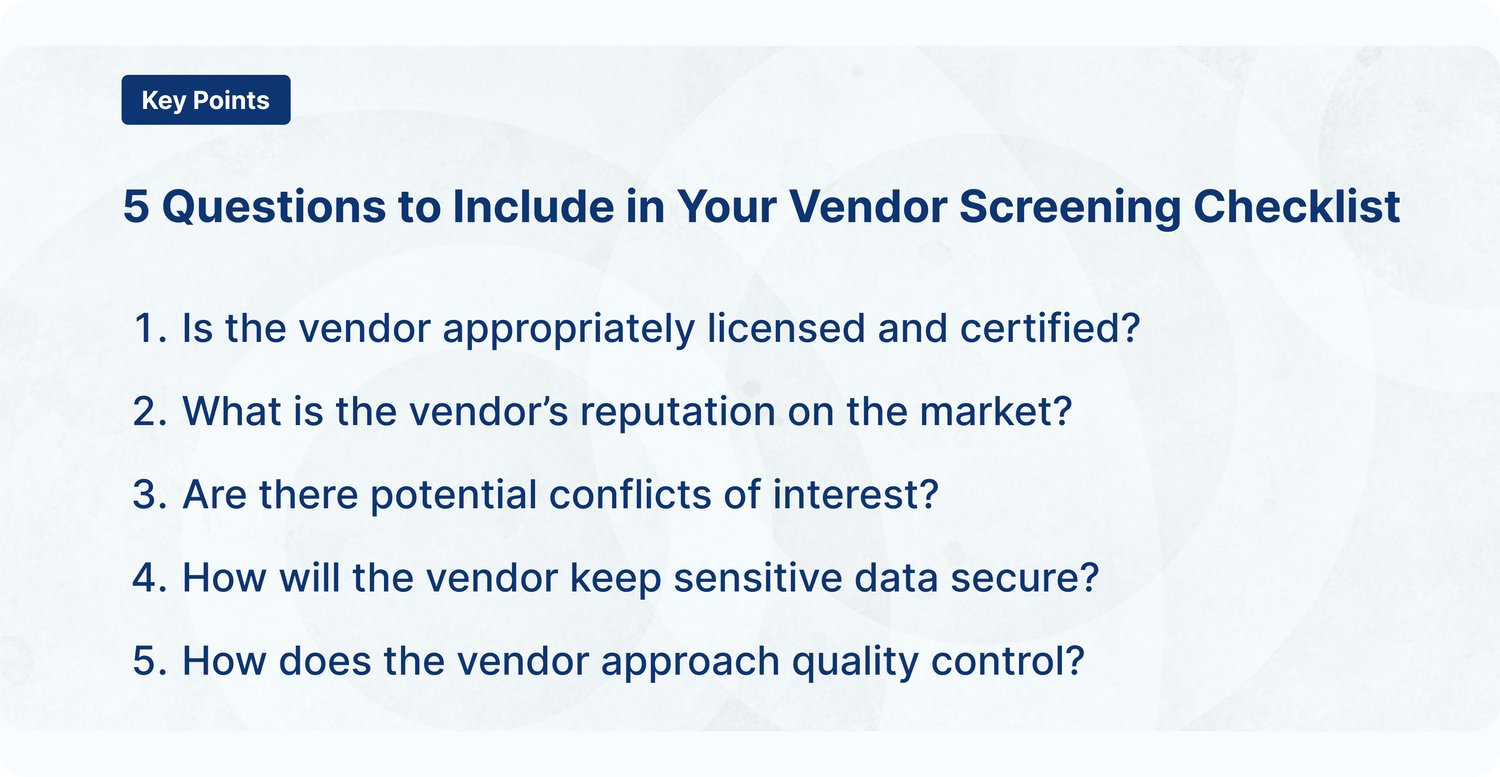 Key Points

5 Questions to Include in Your Vendor Screening Checklist

1. Is the vendor appropriately licensed and certified?
2. What is the vendor’s reputation on the market?
3. Are there potential conflicts of interest?
4. How will the vendor keep sensitive data secure?
5. How does the vendor approach quality control?